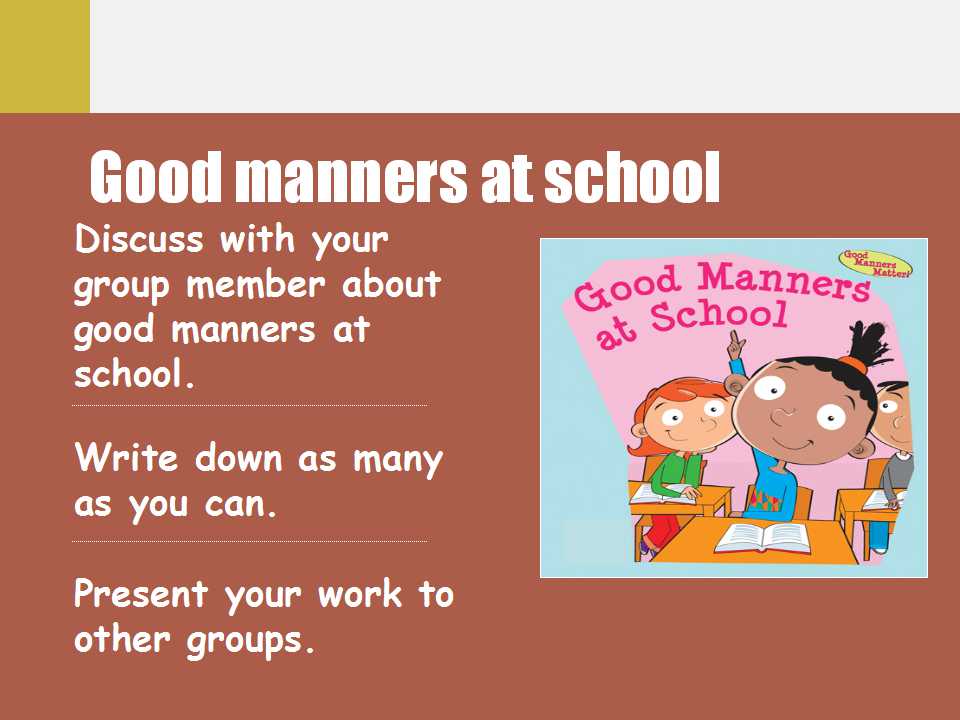 Good manners at school

Discuss with your group member about good manners at school.

Write down as many as you can.

Present your work to other groups.

Good Manners Matter!

Good Manners at School